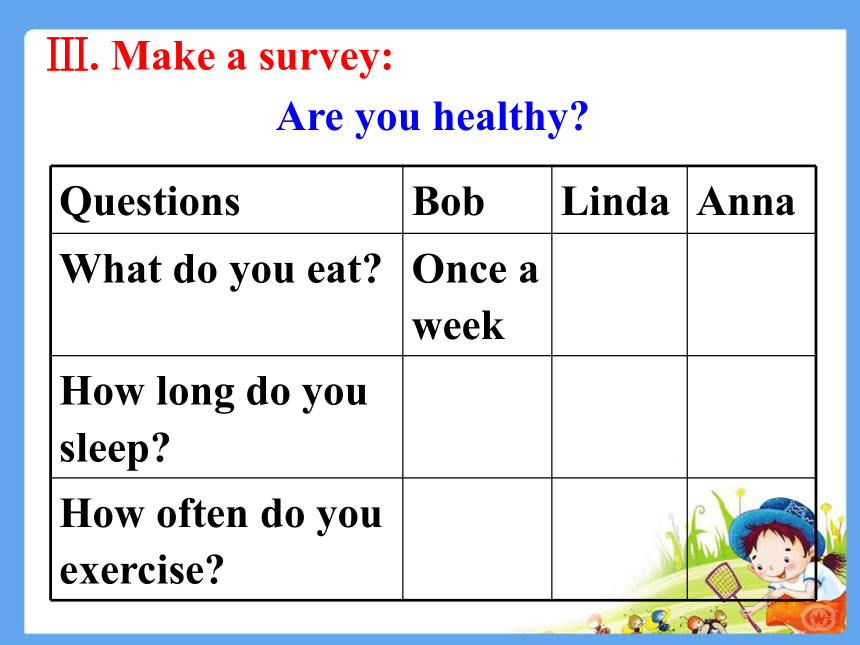 Ⅲ. Make a survey:

Are you healthy?

| Questions | Bob | Linda | Anna |
|---|---|---|---|
| What do you eat? | Once a week | | |
| How long do you sleep? | | | |
| How often do you exercise? | | | |